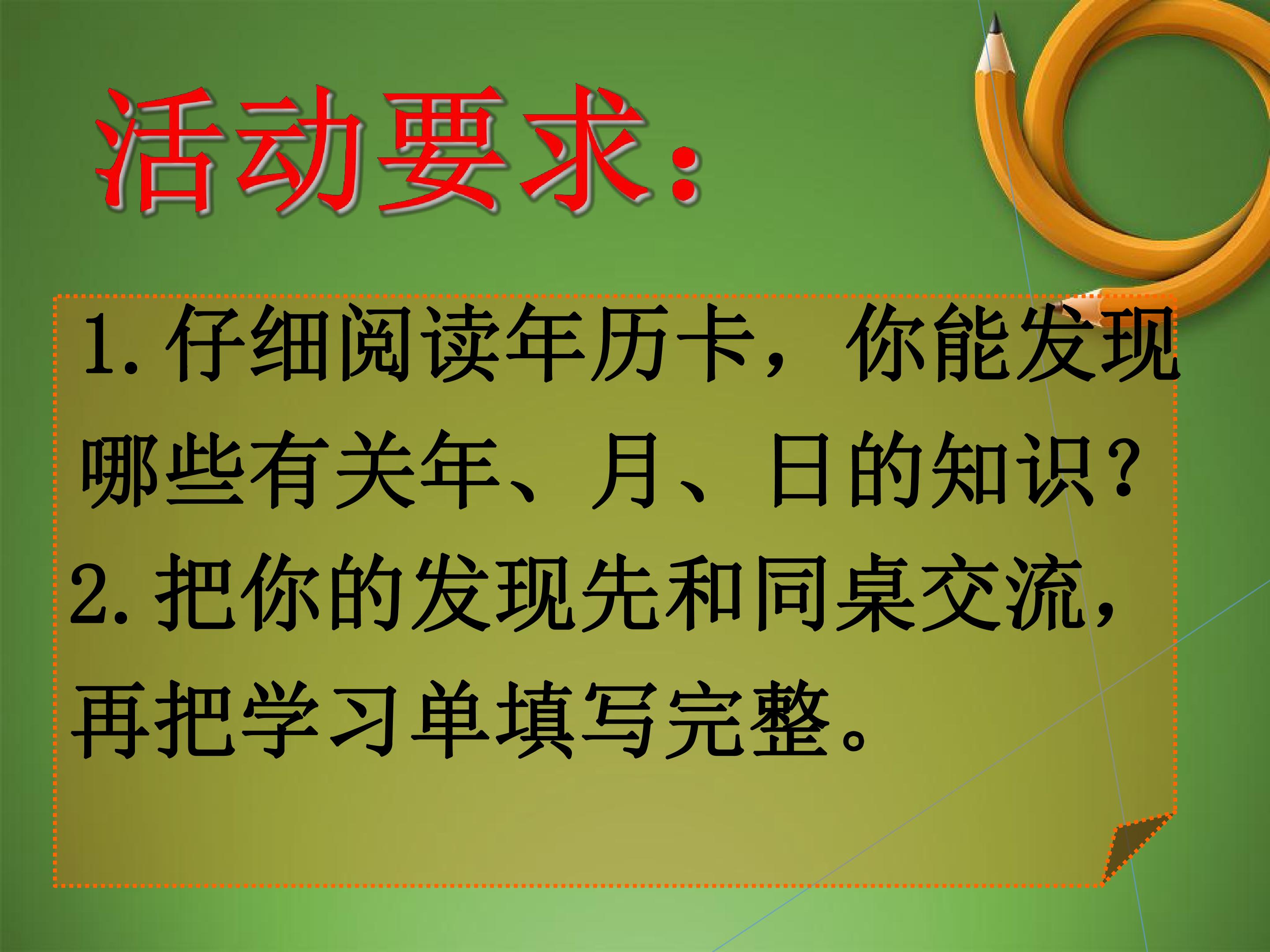 活动要求:

1.仔细阅读年历卡，你能发现哪些有关年、月、日的知识?

2.把你的发现先和同桌交流，再把学习单填写完整。